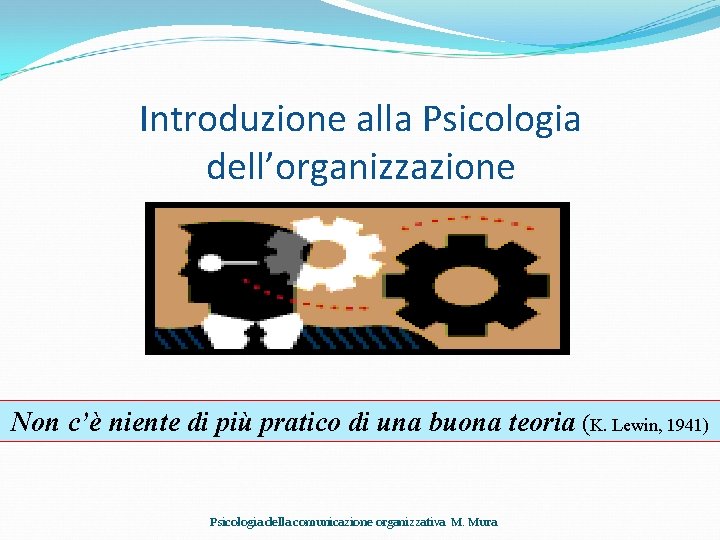 Introduzione alla Psicologia dell’organizzazione

Non c’è niente di più pratico di una buona teoria (K. Lewin, 1941)

Psicologia della comunicazione organizzativa M. Mura